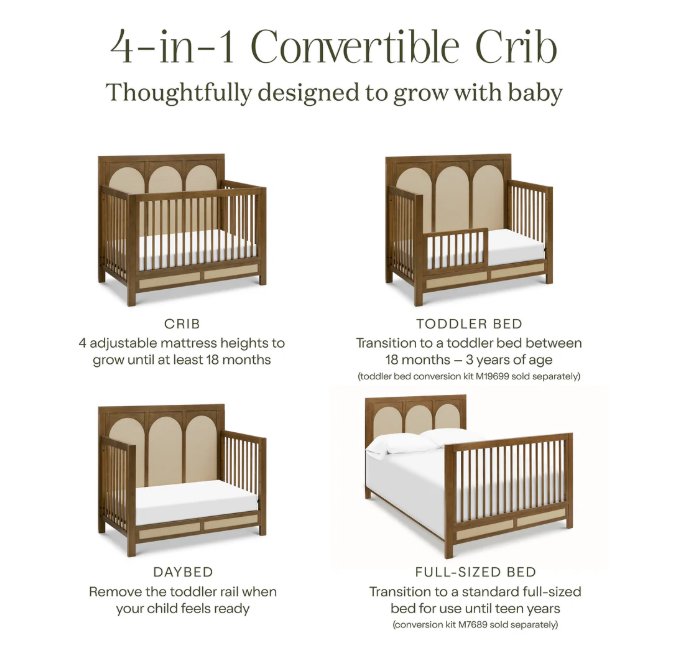 4-in-1 Convertible Crib
Thoughtfully designed to grow with baby

CRIB
4 adjustable mattress heights to grow until at least 18 months

TODDLER BED
Transition to a toddler bed between 18 months – 3 years of age
(toddler bed conversion kit M19699 sold separately)

DAYBED
Remove the toddler rail when your child feels ready

FULL-SIZED BED
Transition to a standard full-sized bed for use until teen years
(conversion kit M7689 sold separately)